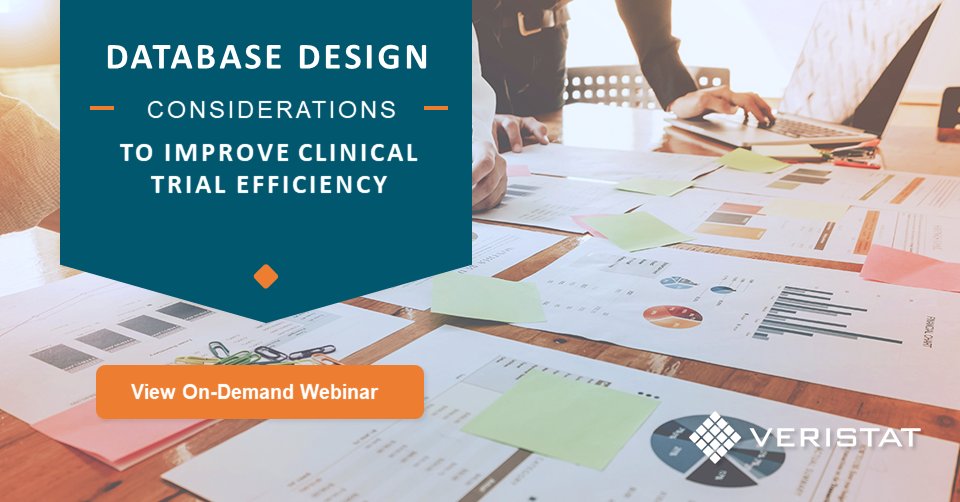 DATABASE DESIGN

CONSIDERATIONS

TO IMPROVE CLINICAL TRIAL EFFICIENCY

View On-Demand Webinar

VERISTAT